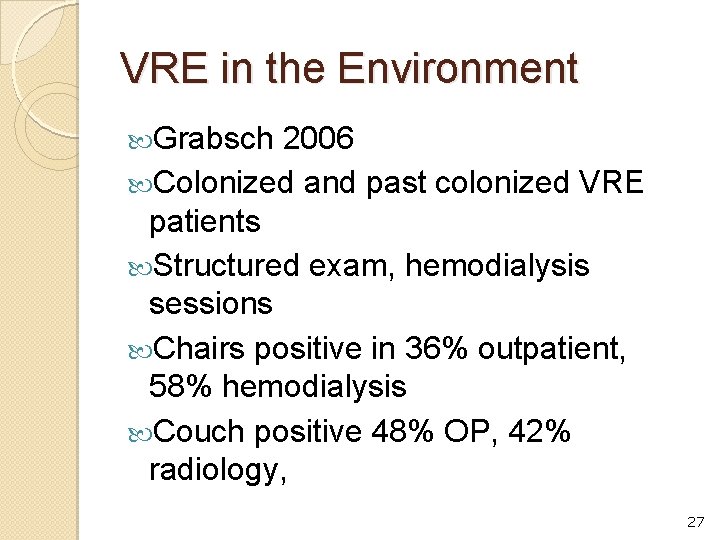 VRE in the Environment

Grabsch 2006

Colonized and past colonized VRE patients

Structured exam, hemodialysis sessions

Chairs positive in 36% outpatient, 58% hemodialysis

Couch positive 48% OP, 42% radiology,

27